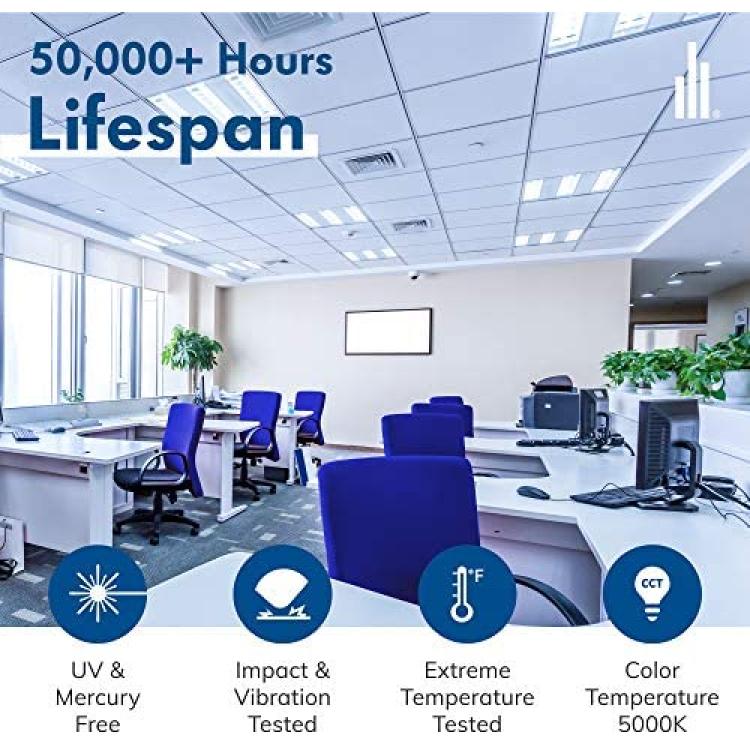 50,000+ Hours
Lifespan

°F

CCT

UV & Mercury Free

Impact & Vibration Tested

Extreme Temperature Tested

Color Temperature 5000K